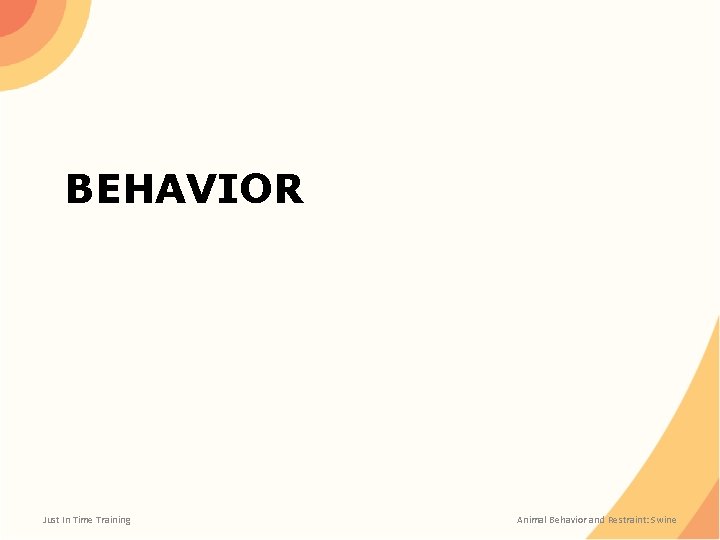 BEHAVIOR

Just In Time Training

Animal Behavior and Restraint: Swine